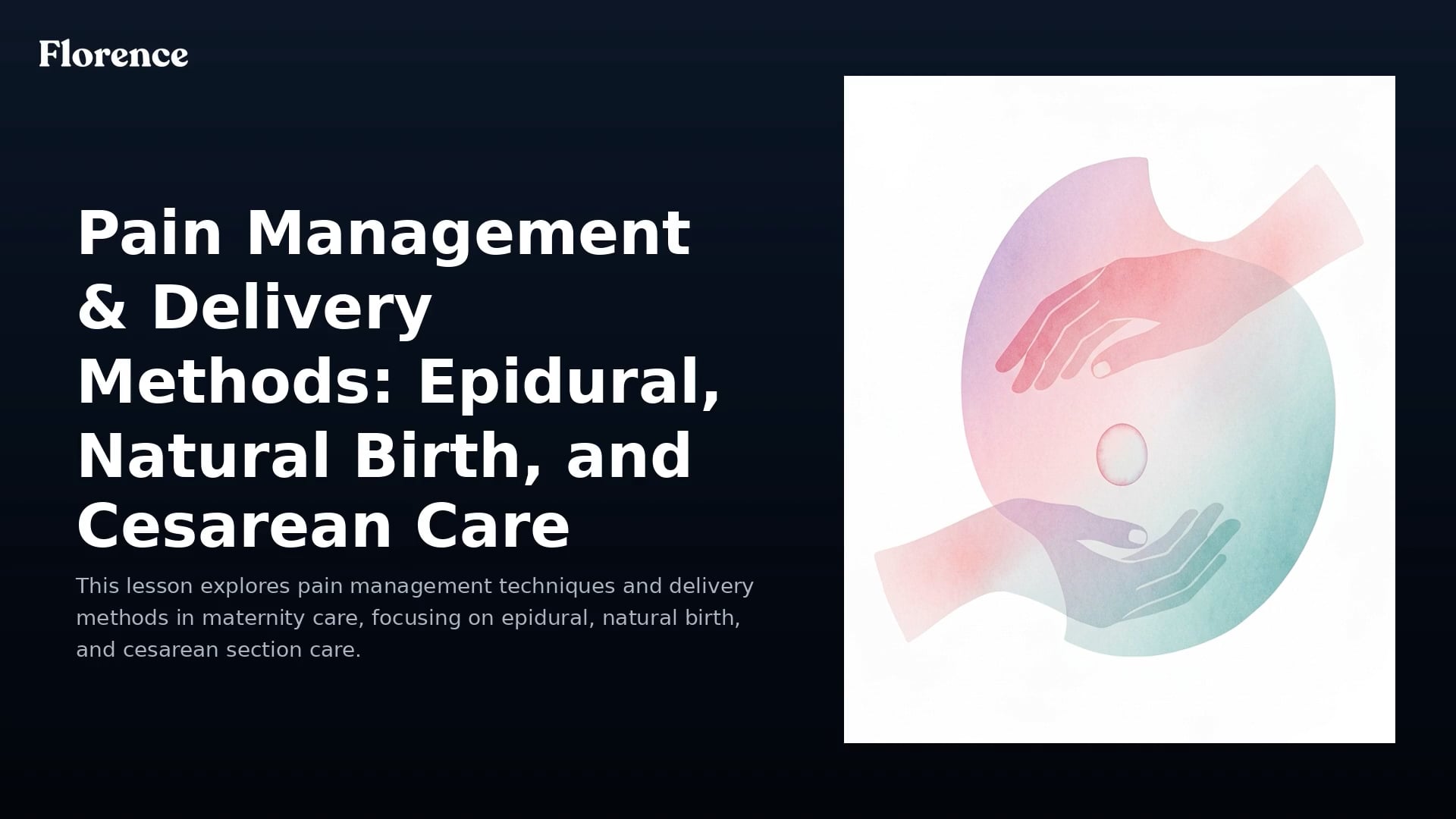 Florence

Pain Management & Delivery Methods: Epidural, Natural Birth, and Cesarean Care

This lesson explores pain management techniques and delivery methods in maternity care, focusing on epidural, natural birth, and cesarean section care.